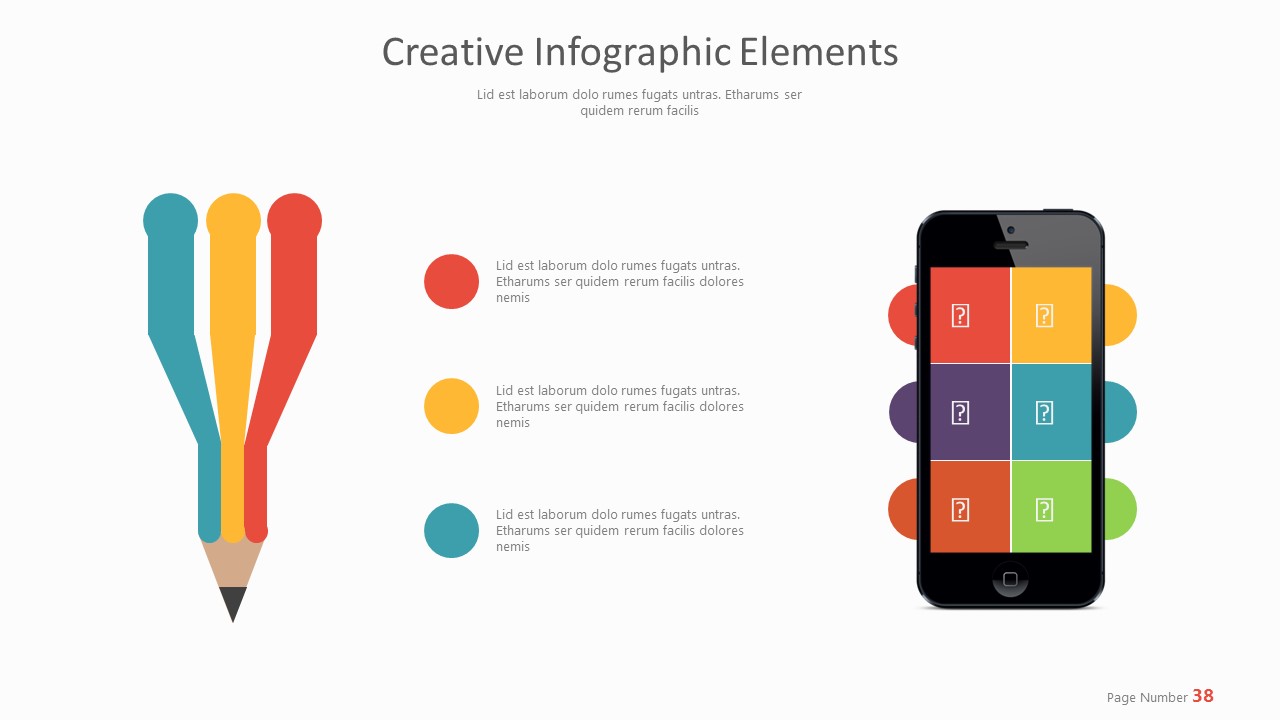 Creative Infographic Elements

Lid est laborum dolo rumes fugats untras. Etharums ser quidem rerum facilis

Lid est laborum dolo rumes fugats untras. Etharums ser quidem rerum facilis dolores nemis

Lid est laborum dolo rumes fugats untras. Etharums ser quidem rerum facilis dolores nemis

Lid est laborum dolo rumes fugats untras. Etharums ser quidem rerum facilis dolores nemis

?
?
?
?
?
?

Page Number 38